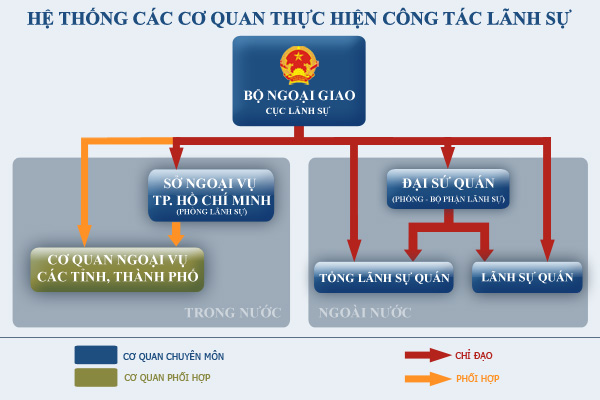 HỆ THỐNG CÁC CƠ QUAN THỰC HIỆN CÔNG TÁC LÃNH SỰ

BỘ NGOẠI GIAO
CỤC LÃNH SỰ

SỞ NGOẠI VỤ
TP. HỒ CHÍ MINH
(PHÒNG LÃNH SỰ)

CƠ QUAN NGOẠI VỤ
CÁC TỈNH, THÀNH PHỐ

TRONG NƯỚC

ĐẠI SỨ QUÁN
(PHÒNG - BỘ PHẬN LÃNH SỰ)

TỔNG LÃNH SỰ QUÁN

LÃNH SỰ QUÁN

NGOÀI NƯỚC

CƠ QUAN CHUYÊN MÔN

CƠ QUAN PHỐI HỢP

CHỈ ĐẠO

PHỐI HỢP